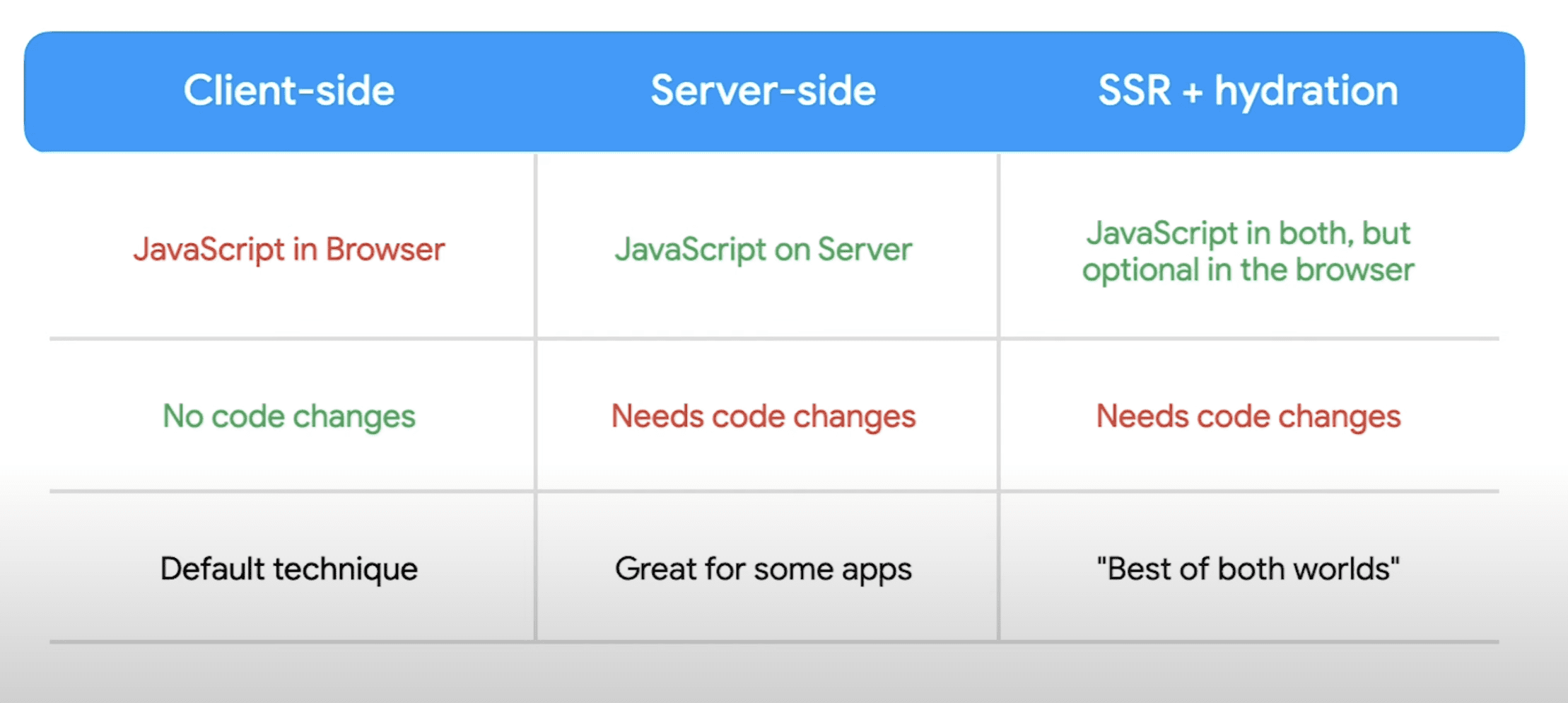 | Client-side | Server-side | SSR + hydration |
|---|---|---|
| JavaScript in Browser | JavaScript on Server | JavaScript in both, but optional in the browser |
| No code changes | Needs code changes | Needs code changes |
| Default technique | Great for some apps | "Best of both worlds" |